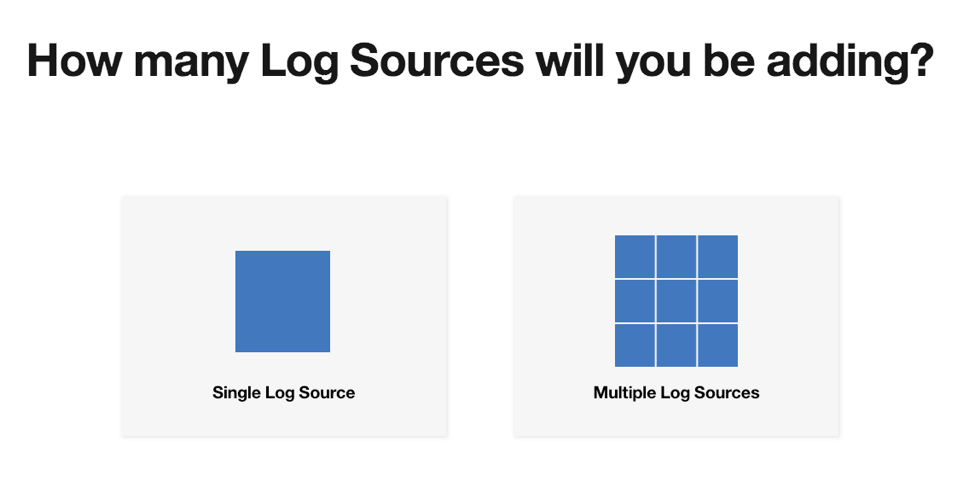 How many Log Sources will you be adding?

Single Log Source

Multiple Log Sources